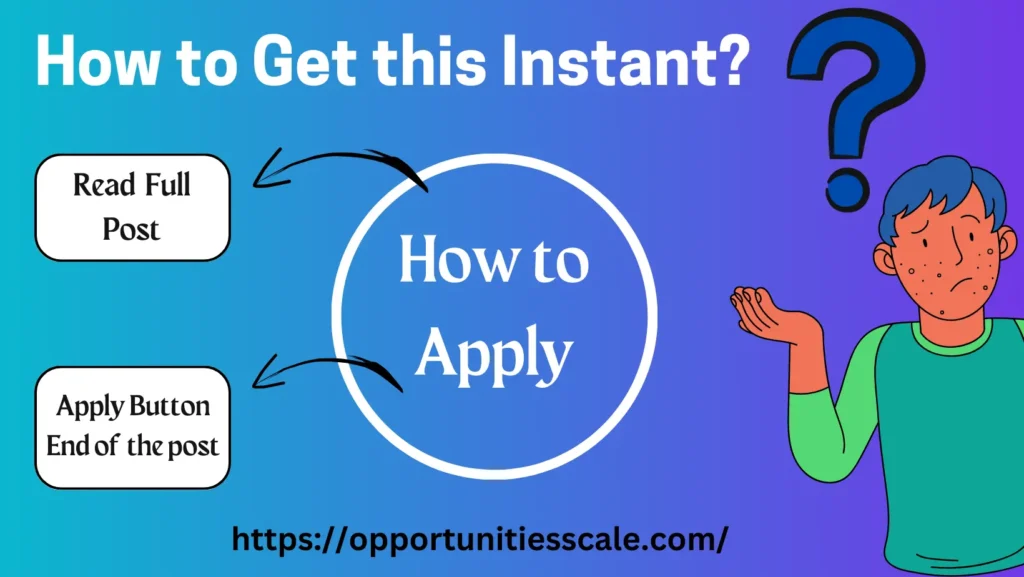 How to Get this Instant?

Read Full Post

How to Apply

Apply Button End of the post

https://opportunitiesscale.com/